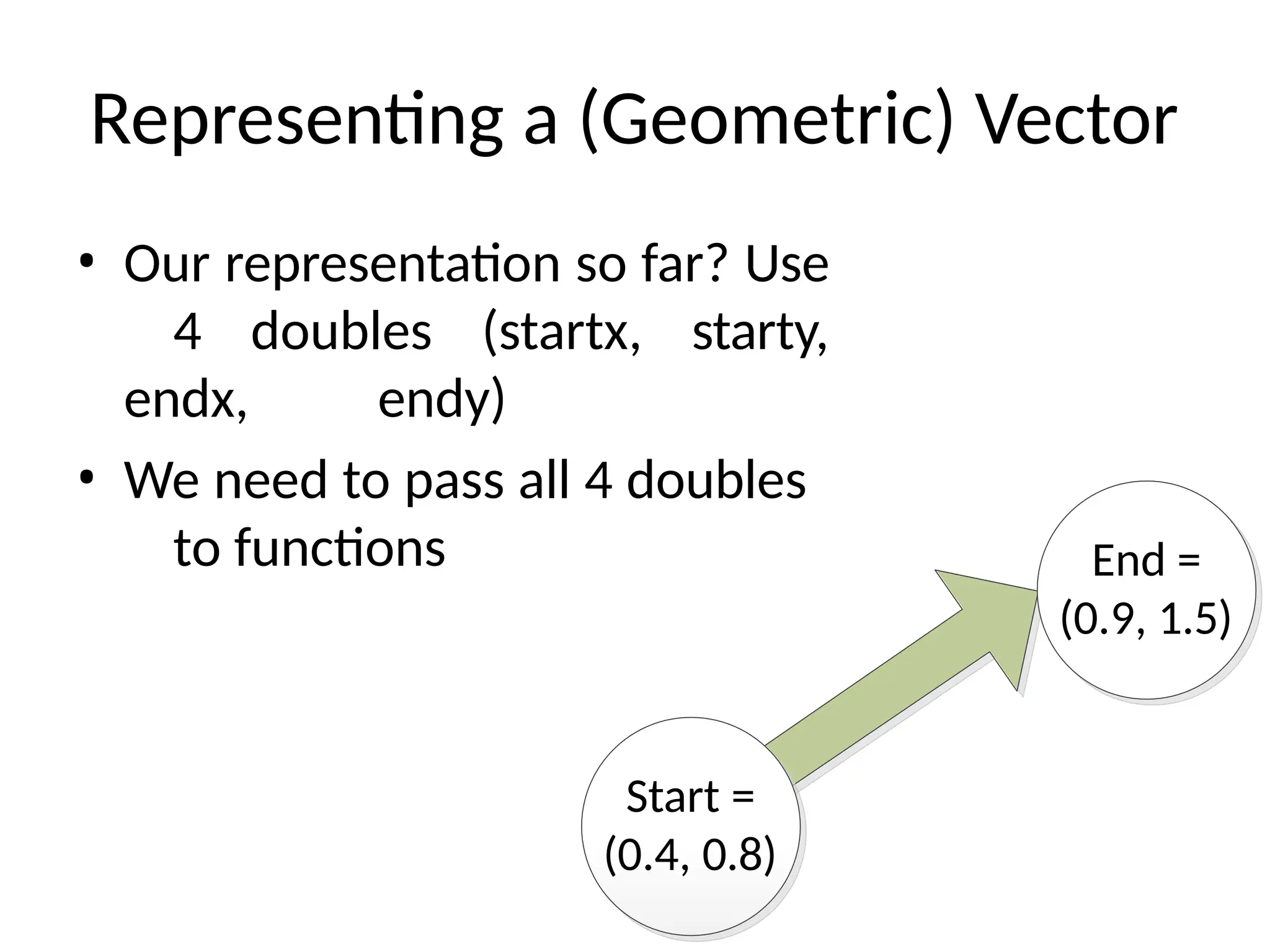 Representing a (Geometric) Vector

• Our representation so far? Use 4 doubles (startx, starty, endx, endy)

• We need to pass all 4 doubles to functions

End = (0.9, 1.5)

Start = (0.4, 0.8)